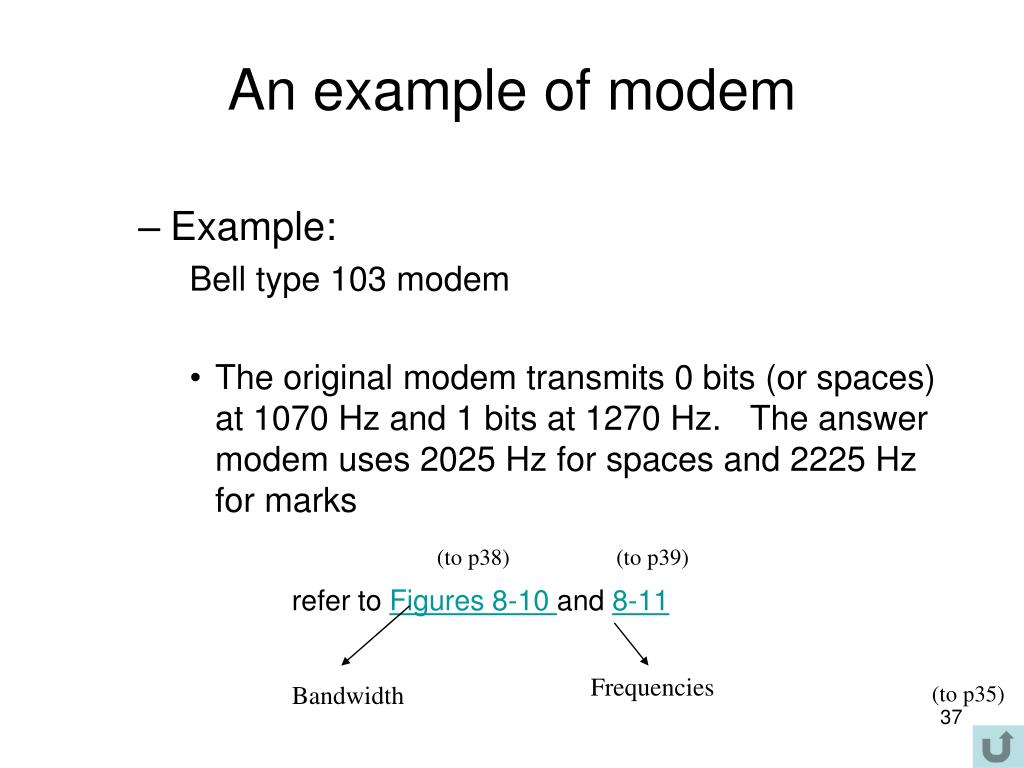 An example of modem

– Example:

Bell type 103 modem

• The original modem transmits 0 bits (or spaces) at 1070 Hz and 1 bits at 1270 Hz. The answer modem uses 2025 Hz for spaces and 2225 Hz for marks

(to p38) (to p39)

refer to Figures 8-10 and 8-11

Bandwidth

Frequencies

(to p35)

37